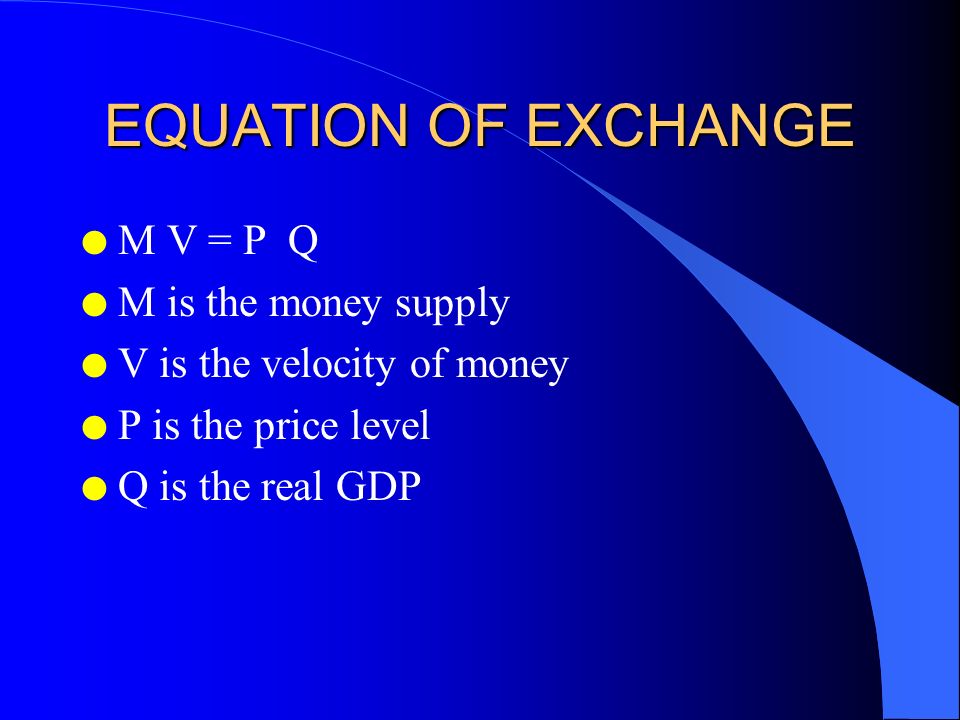 EQUATION OF EXCHANGE

- $M V = P Q$
- M is the money supply
- V is the velocity of money
- P is the price level
- Q is the real GDP